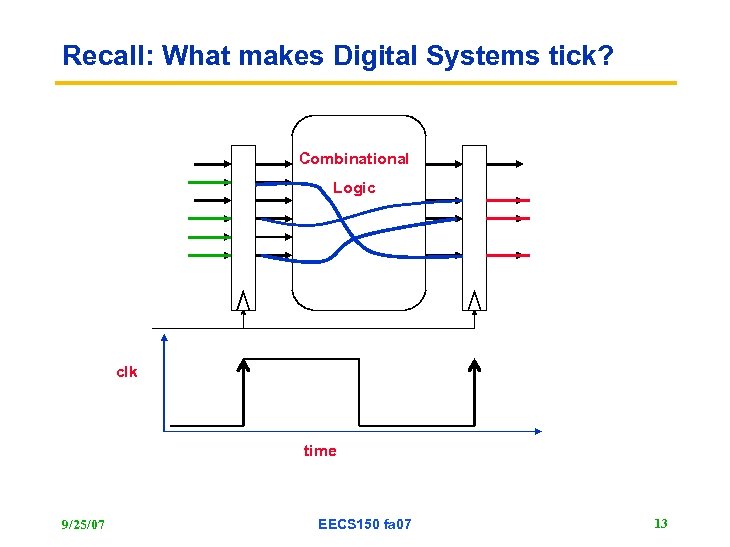 Recall: What makes Digital Systems tick?

Combinational Logic

clk

time

9/25/07

EECS150 fa07

13